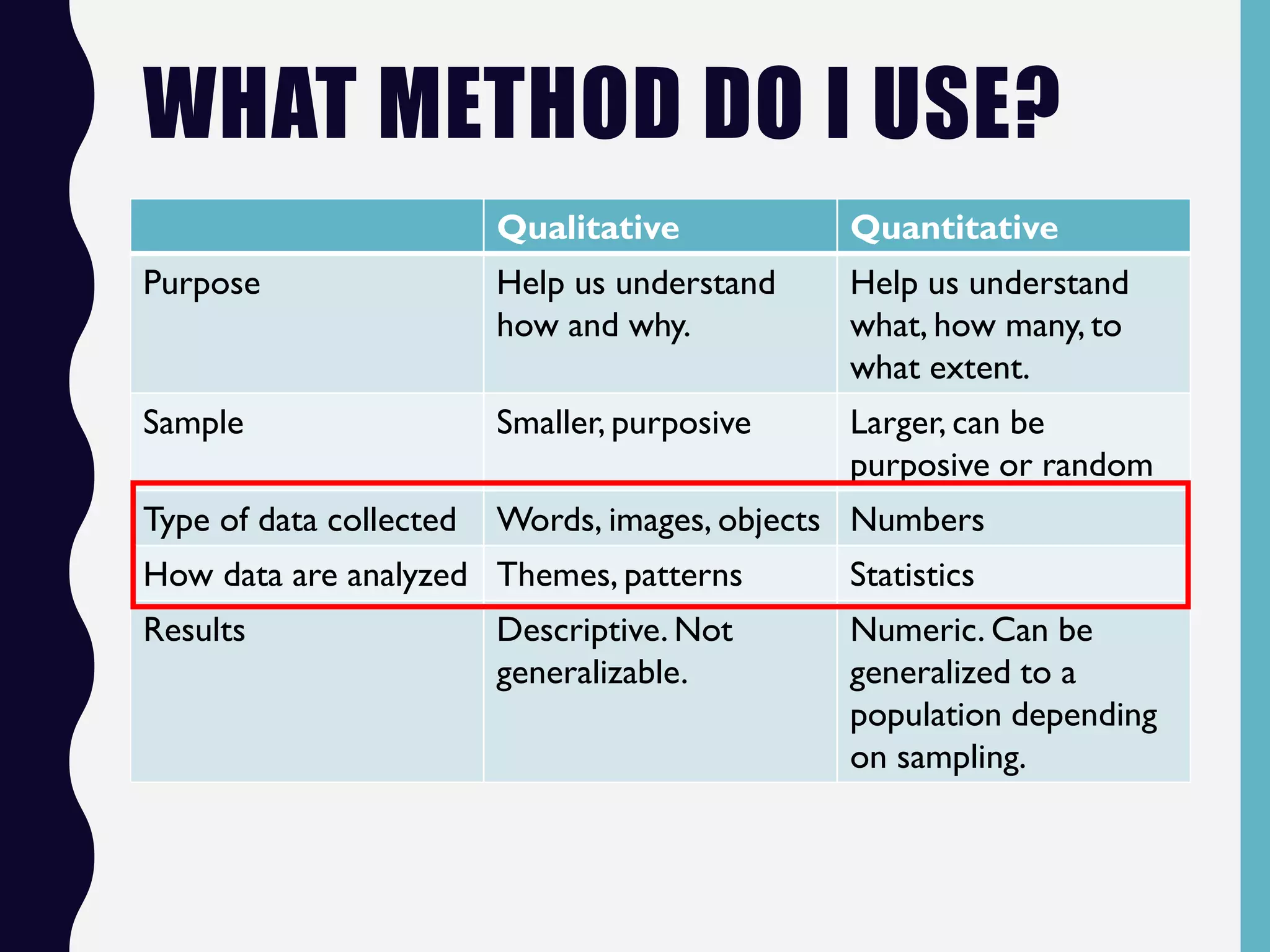 WHAT METHOD DO I USE?

| | Qualitative | Quantitative |
|---|---|---|
| Purpose | Help us understand how and why. | Help us understand what, how many, to what extent. |
| Sample | Smaller, purposive | Larger, can be purposive or random |
| Type of data collected | Words, images, objects | Numbers |
| How data are analyzed | Themes, patterns | Statistics |
| Results | Descriptive. Not generalizable. | Numeric. Can be generalized to a population depending on sampling. |